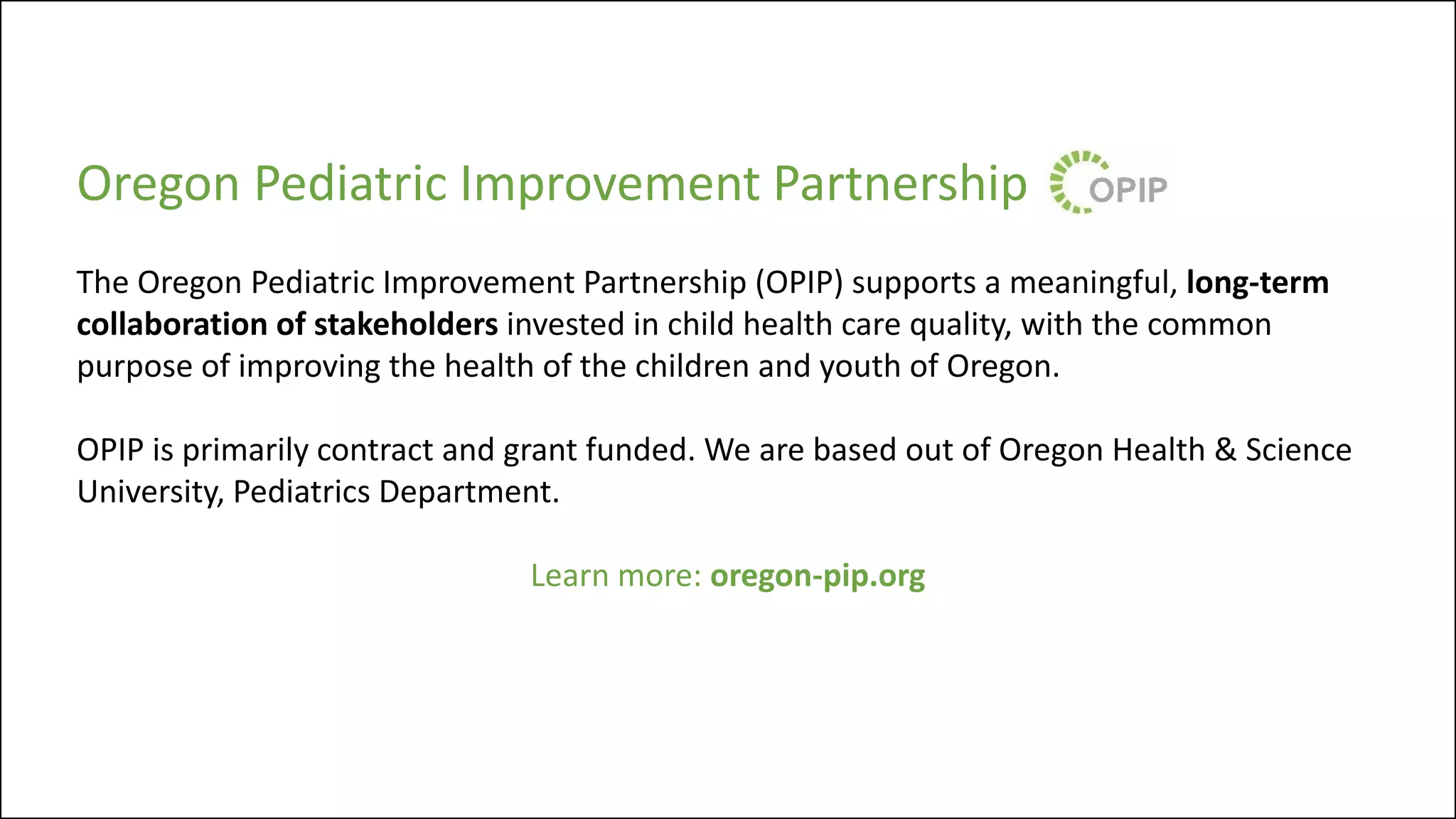 Oregon Pediatric Improvement Partnership OPIP

The Oregon Pediatric Improvement Partnership (OPIP) supports a meaningful, long-term collaboration of stakeholders invested in child health care quality, with the common purpose of improving the health of the children and youth of Oregon.

OPIP is primarily contract and grant funded. We are based out of Oregon Health & Science University, Pediatrics Department.

Learn more: oregon-pip.org